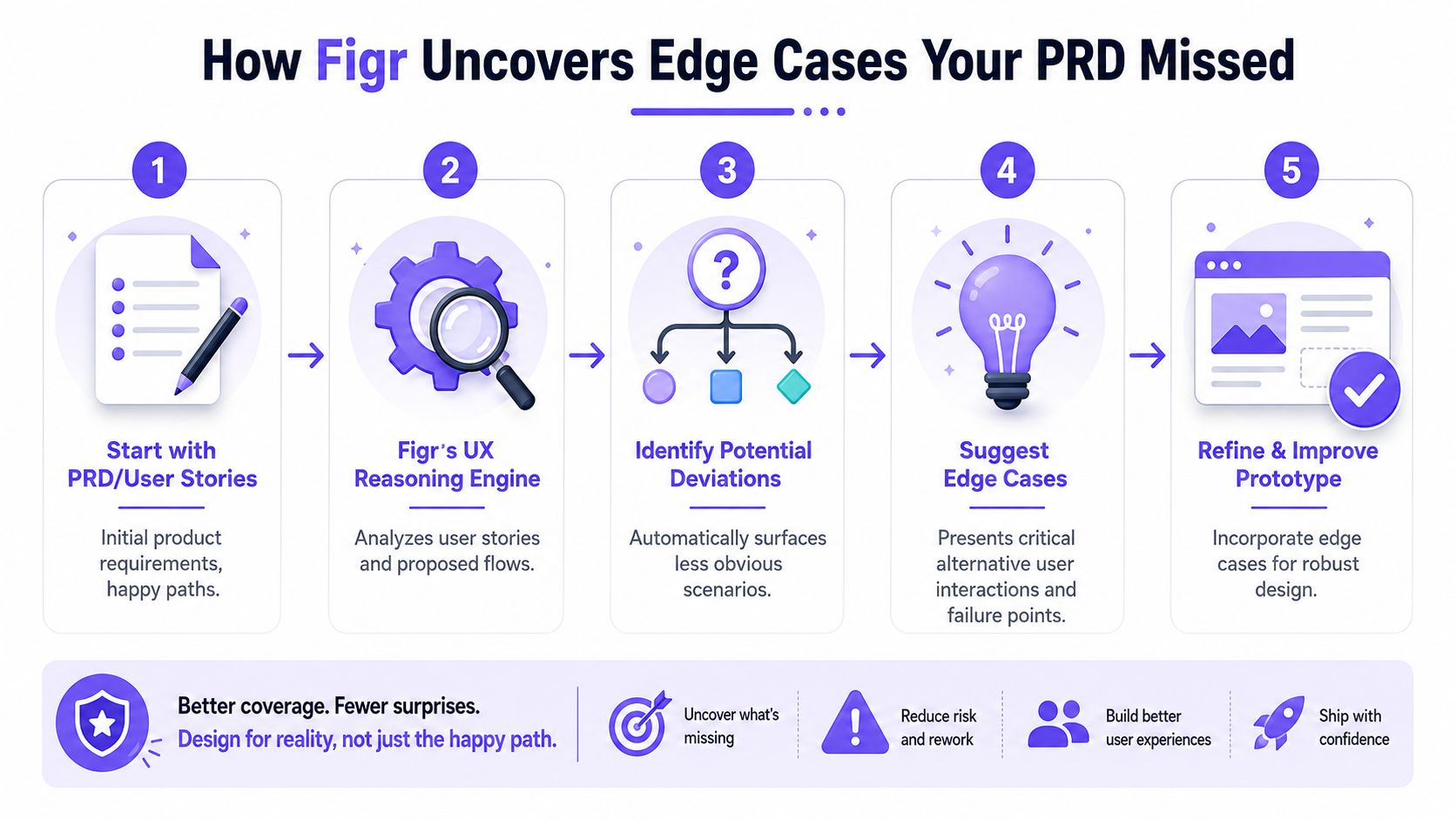 How Figr Uncovers Edge Cases Your PRD Missed

1

Start with PRD/User Stories

Initial product requirements, happy paths.

2

Figr's UX Reasoning Engine

Analyzes user stories and proposed flows.

3

?

Identify Potential Deviations

Automatically surfaces less obvious scenarios.

4

Suggest Edge Cases

Presents critical alternative user interactions and failure points.

5

Refine & Improve Prototype

Incorporate edge cases for robust design.

Better coverage. Fewer surprises.
Design for reality, not just the happy path.

Uncover what's missing

Reduce risk and rework

Build better user experiences

Ship with confidence